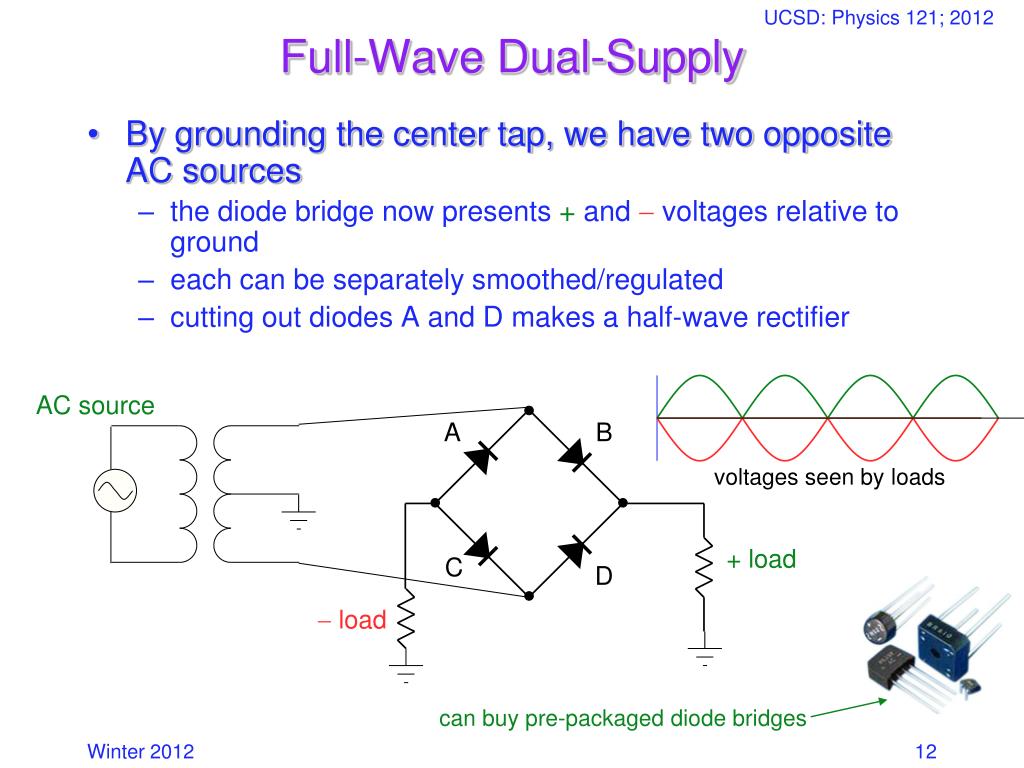 UCSD: Physics 121; 2012

Full-Wave Dual-Supply

• By grounding the center tap, we have two opposite AC sources
– the diode bridge now presents + and − voltages relative to ground
– each can be separately smoothed/regulated
– cutting out diodes A and D makes a half-wave rectifier

AC source

A

B

C

D

voltages seen by loads

+ load

− load

can buy pre-packaged diode bridges

Winter 2012

12